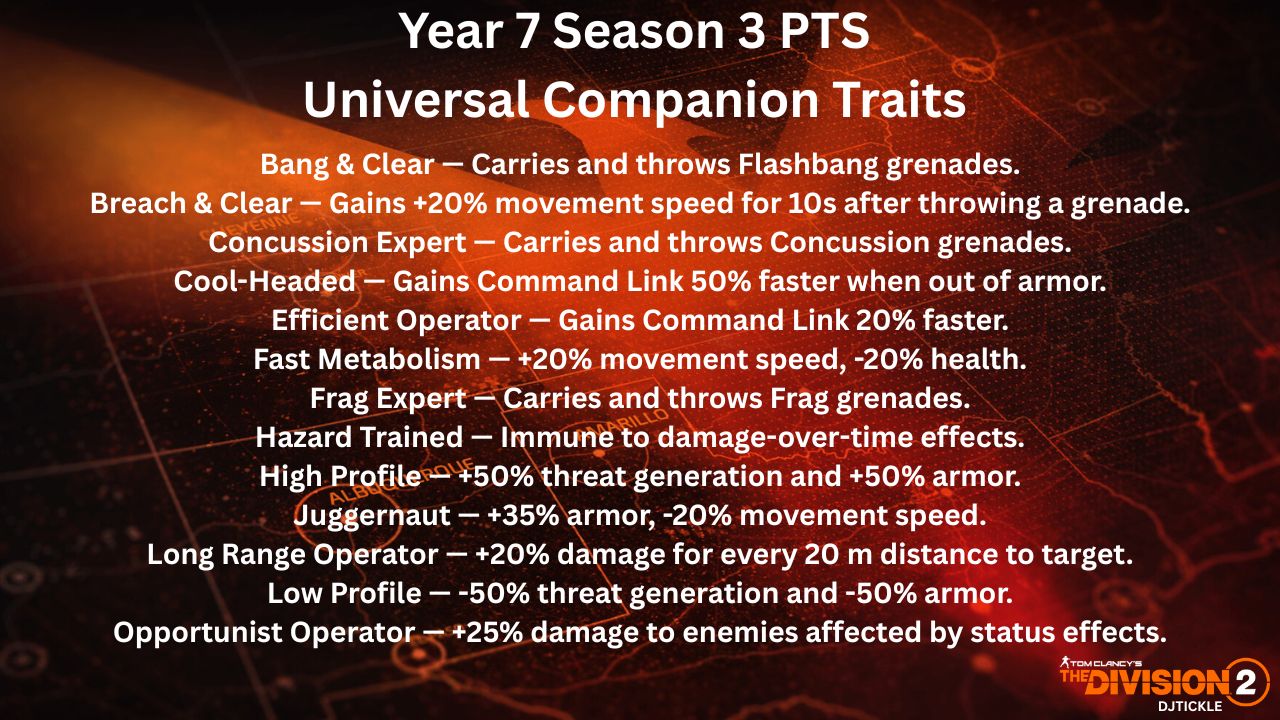 Year 7 Season 3 PTS
Universal Companion Traits

Bang & Clear — Carries and throws Flashbang grenades.
Breach & Clear — Gains +20% movement speed for 10s after throwing a grenade.
Concussion Expert — Carries and throws Concussion grenades.
Cool-Headed — Gains Command Link 50% faster when out of armor.
Efficient Operator — Gains Command Link 20% faster.
Fast Metabolism — +20% movement speed, -20% health.
Frag Expert — Carries and throws Frag grenades.
Hazard Trained — Immune to damage-over-time effects.
High Profile — +50% threat generation and +50% armor.
Juggernaut — +35% armor, -20% movement speed.
Long Range Operator — +20% damage for every 20 m distance to target.
Low Profile — -50% threat generation and -50% armor.
Opportunist Operator — +25% damage to enemies affected by status effects.

TOM CLANCY'S THE DIVISION 2
DJTICKLE